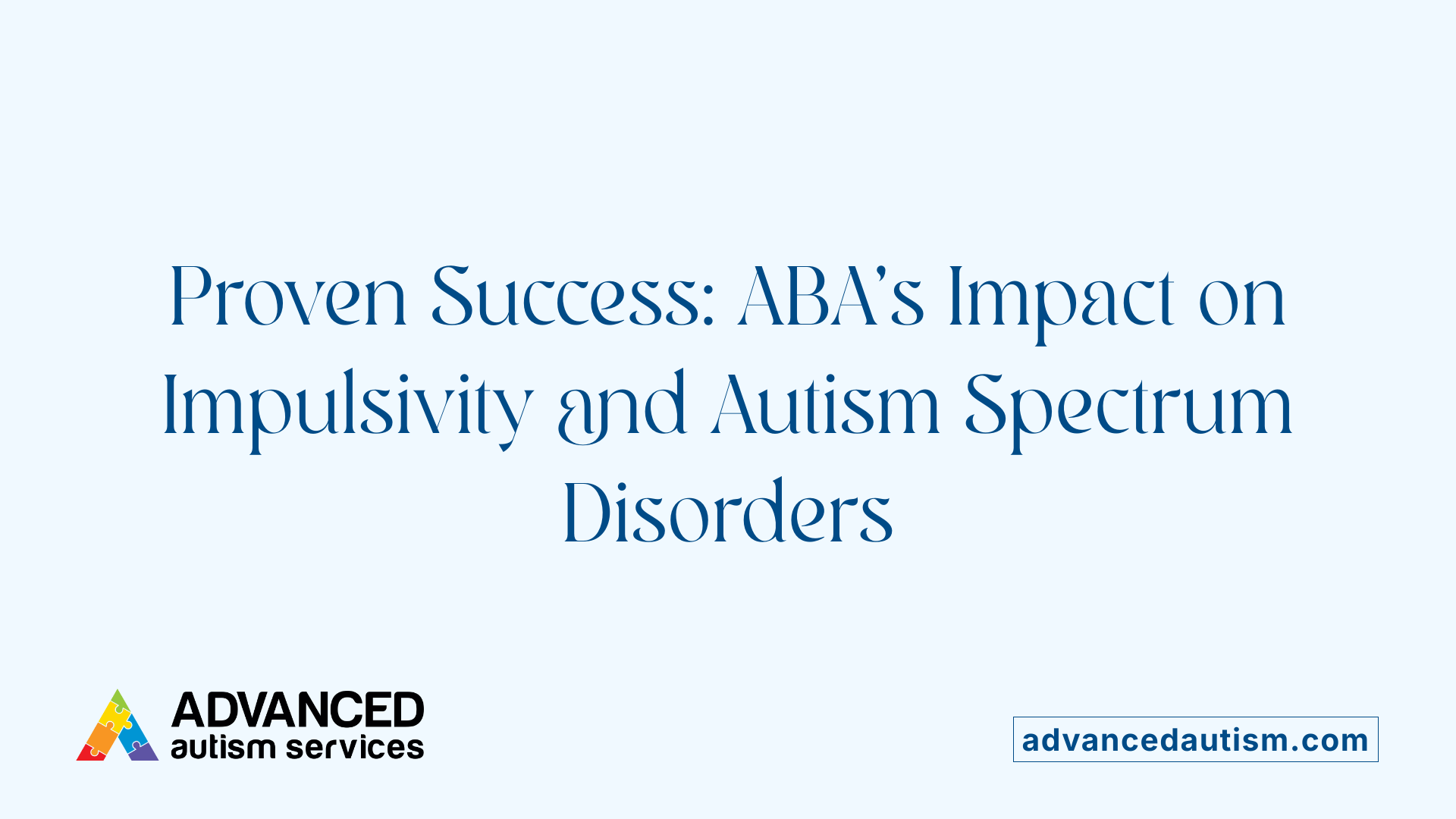 Proven Success: ABA's Impact on Impulsivity and Autism Spectrum Disorders

ADVANCED
autism services

advancedautism.com